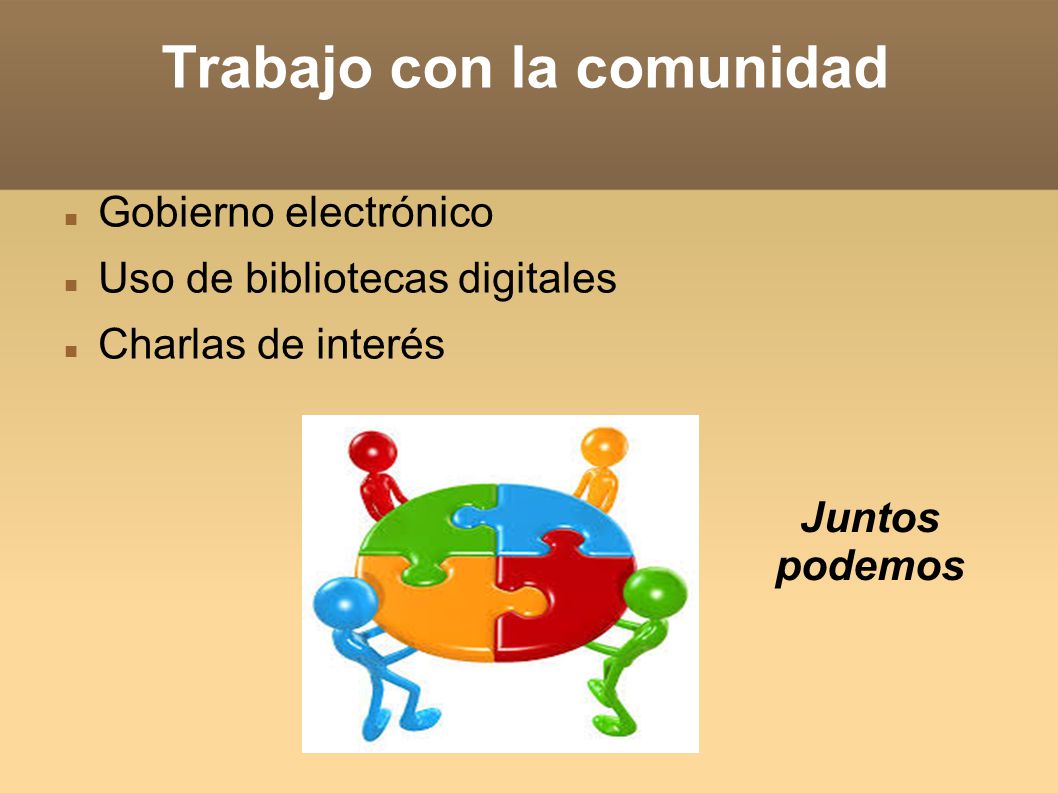 Trabajo con la comunidad

- Gobierno electrónico
- Uso de bibliotecas digitales
- Charlas de interés

Juntos podemos